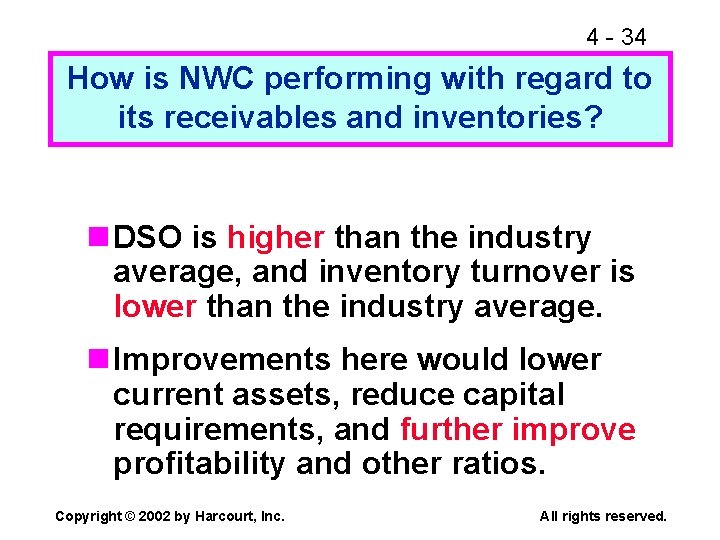 4 - 34

How is NWC performing with regard to its receivables and inventories?

DSO is higher than the industry average, and inventory turnover is lower than the industry average.

Improvements here would lower current assets, reduce capital requirements, and further improve profitability and other ratios.

Copyright © 2002 by Harcourt, Inc.

All rights reserved.